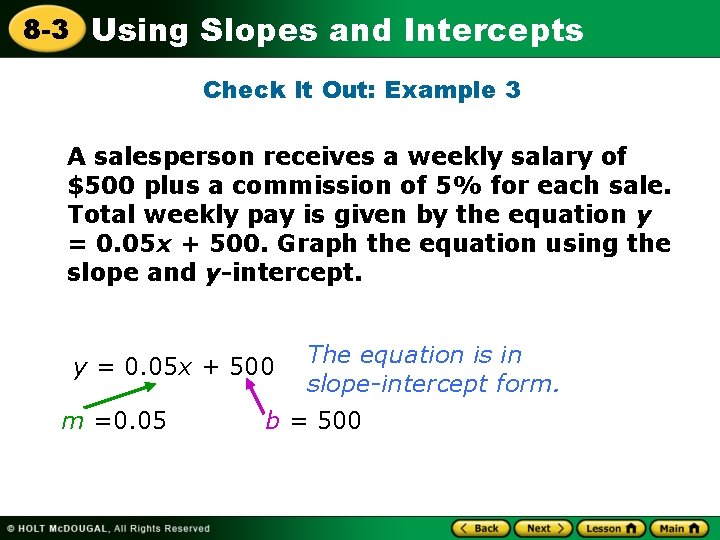 8-3 Using Slopes and Intercepts

Check It Out: Example 3

A salesperson receives a weekly salary of \$500 plus a commission of 5% for each sale. Total weekly pay is given by the equation $y = 0.05x + 500$. Graph the equation using the slope and $y$-intercept.

$y = 0.05x + 500$ The equation is in slope-intercept form.

$m = 0.05$ $b = 500$

© HOLT McDOUGAL, All Rights Reserved

Back Next Lesson Main